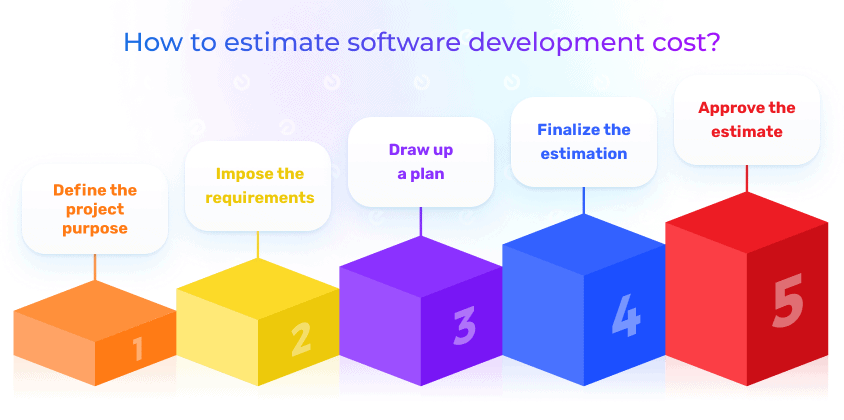 How to estimate software development cost?

Define the project purpose

1

Impose the requirements

2

Draw up a plan

3

Finalize the estimation

4

Approve the estimate

5